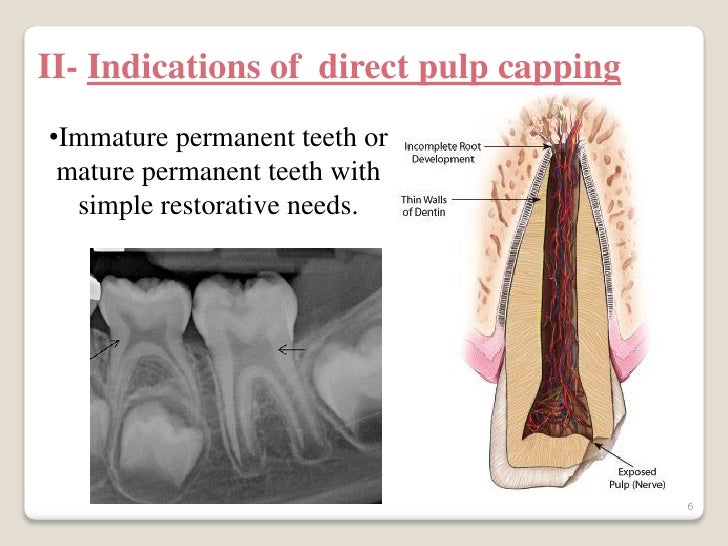 II- Indications of  direct pulp capping

•Immature permanent teeth or mature permanent teeth with simple restorative needs.

Incomplete Root Development

Thin Walls of Dentin

Exposed Pulp (Nerve)

6